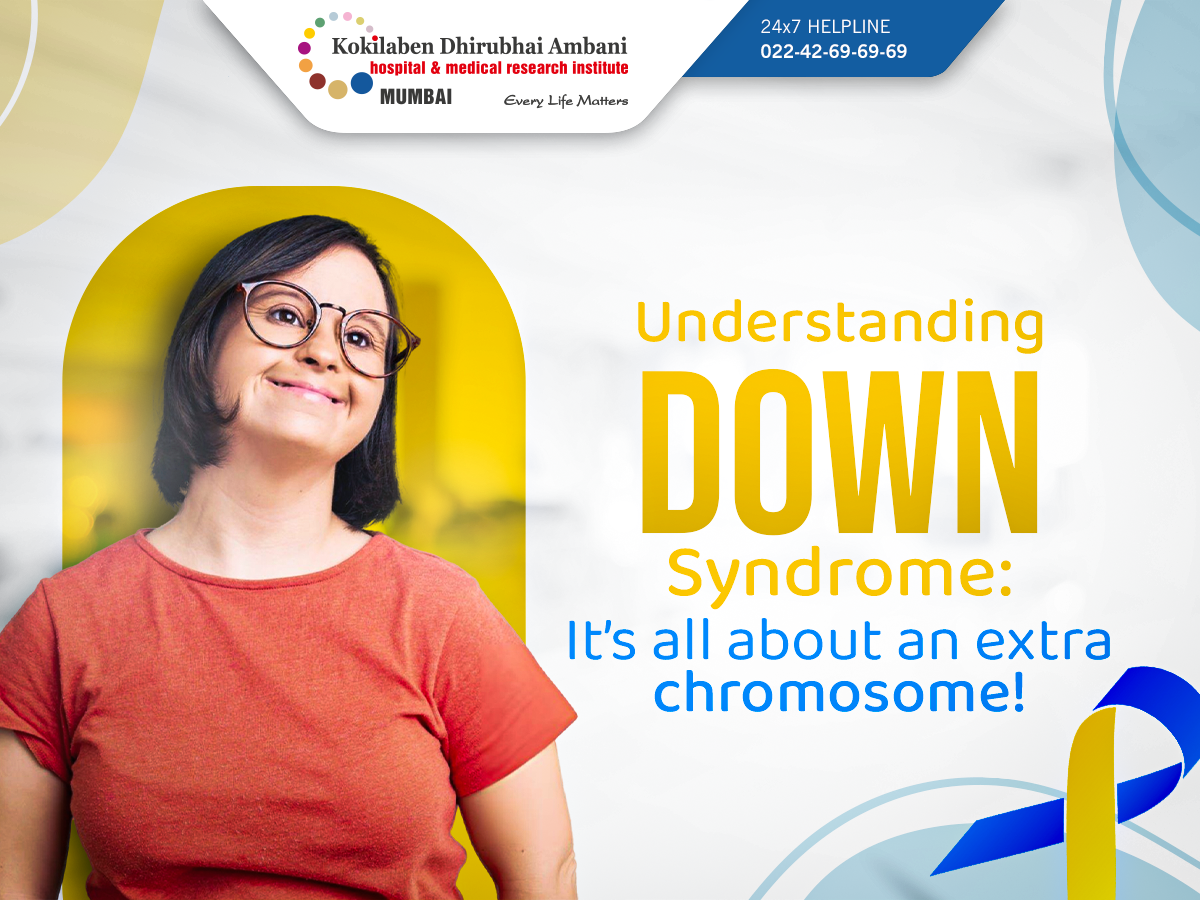 Kokilaben Dhirubhai Ambani
hospital & medical research institute
MUMBAI
Every Life Matters

24x7 HELPLINE
022-42-69-69-69

Understanding
DOWN
Syndrome:
It's all about an extra chromosome!